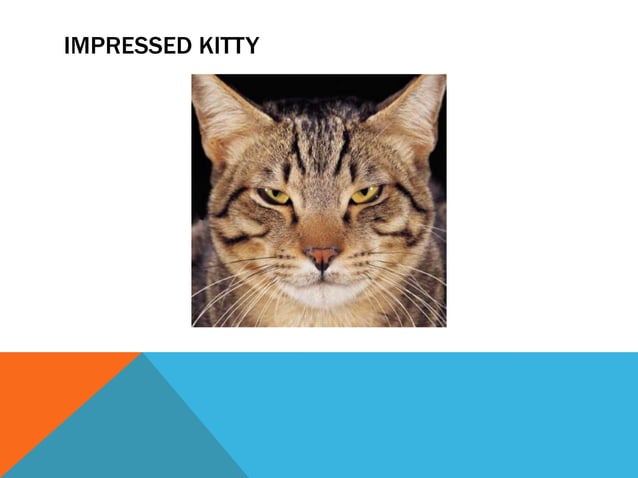 IMPRESSED KITTY